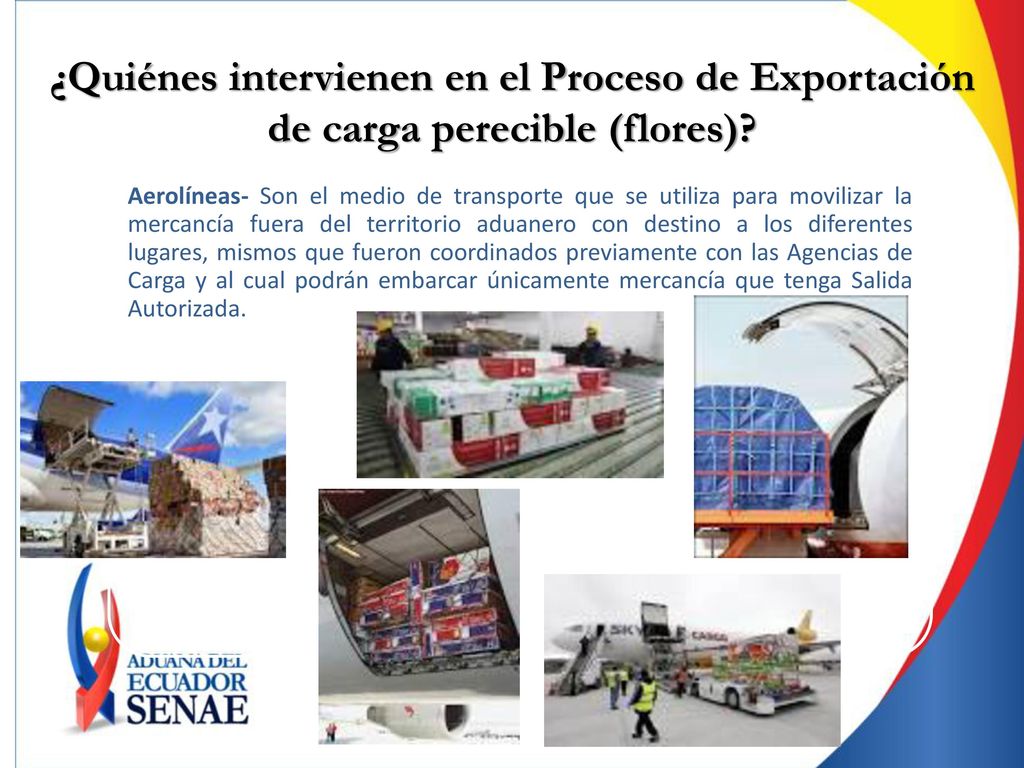 ¿Quiénes intervienen en el Proceso de Exportación de carga perecible (flores)?

Aerolíneas- Son el medio de transporte que se utiliza para movilizar la mercancía fuera del territorio aduanero con destino a los diferentes lugares, mismos que fueron coordinados previamente con las Agencias de Carga y al cual podrán embarcar únicamente mercancía que tenga Salida Autorizada.

ADUANA DEL ECUADOR SENAE